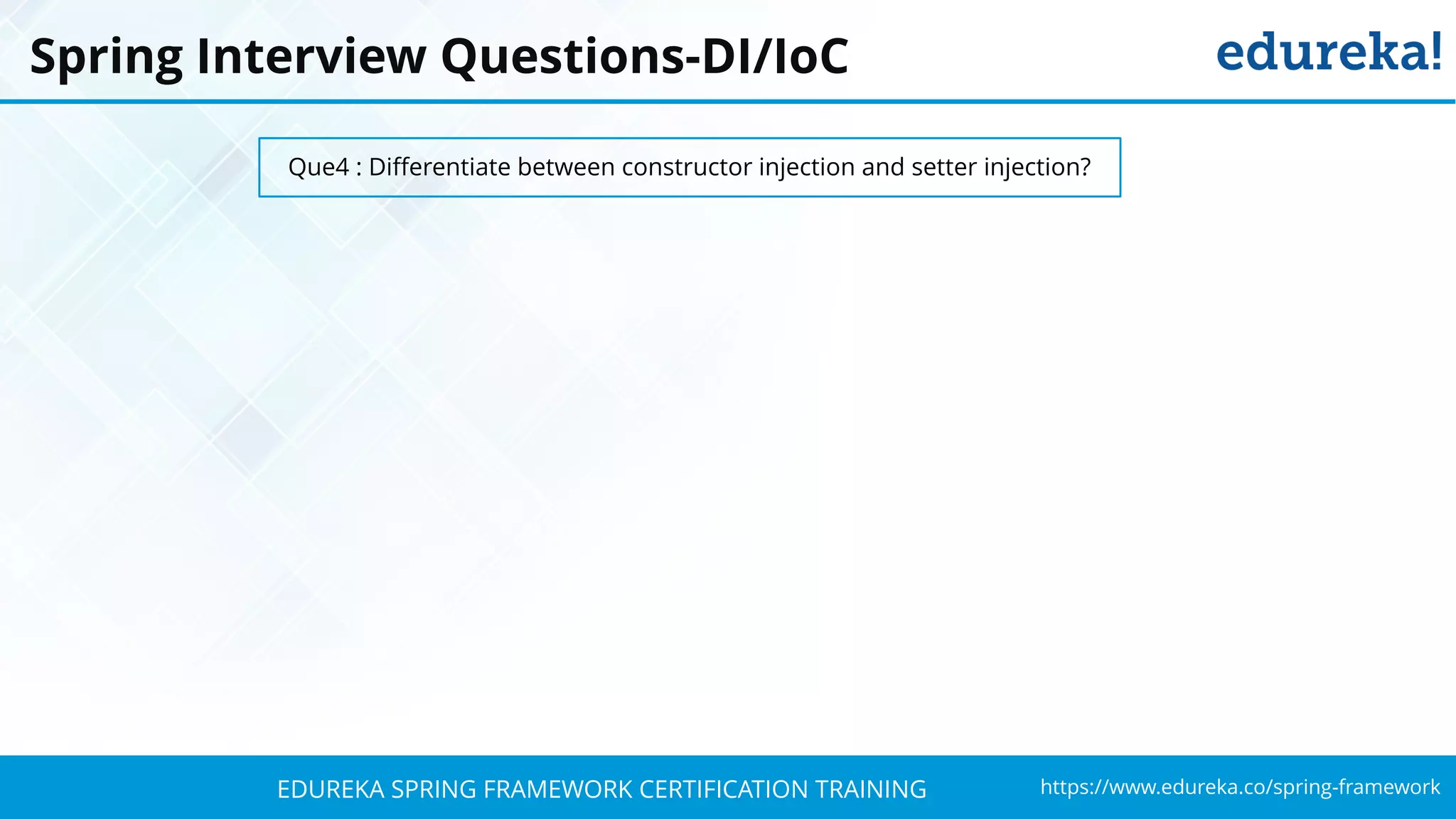 Spring Interview Questions-DI/IoC

edureka!

Que4 : Differentiate between constructor injection and setter injection?

EDUREKA SPRING FRAMEWORK CERTIFICATION TRAINING

https://www.edureka.co/spring-framework